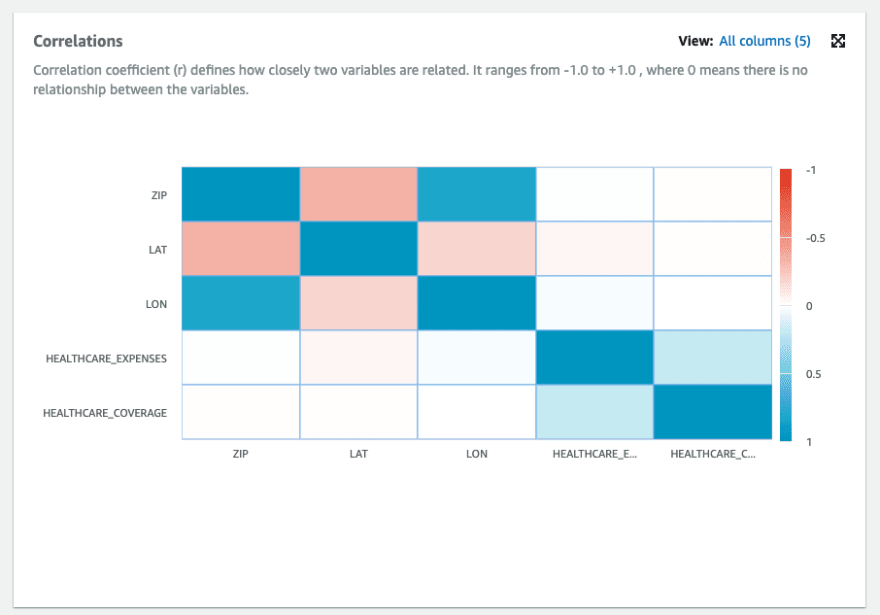 Correlations

View: All columns (5)

Correlation coefficient (r) defines how closely two variables are related. It ranges from -1.0 to +1.0 , where 0 means there is no relationship between the variables.

ZIP
LAT
LON
HEALTHCARE_EXPENSES
HEALTHCARE_COVERAGE

ZIP
LAT
LON
HEALTHCARE_E...
HEALTHCARE_C...

-1
-0.5
0
0.5
1